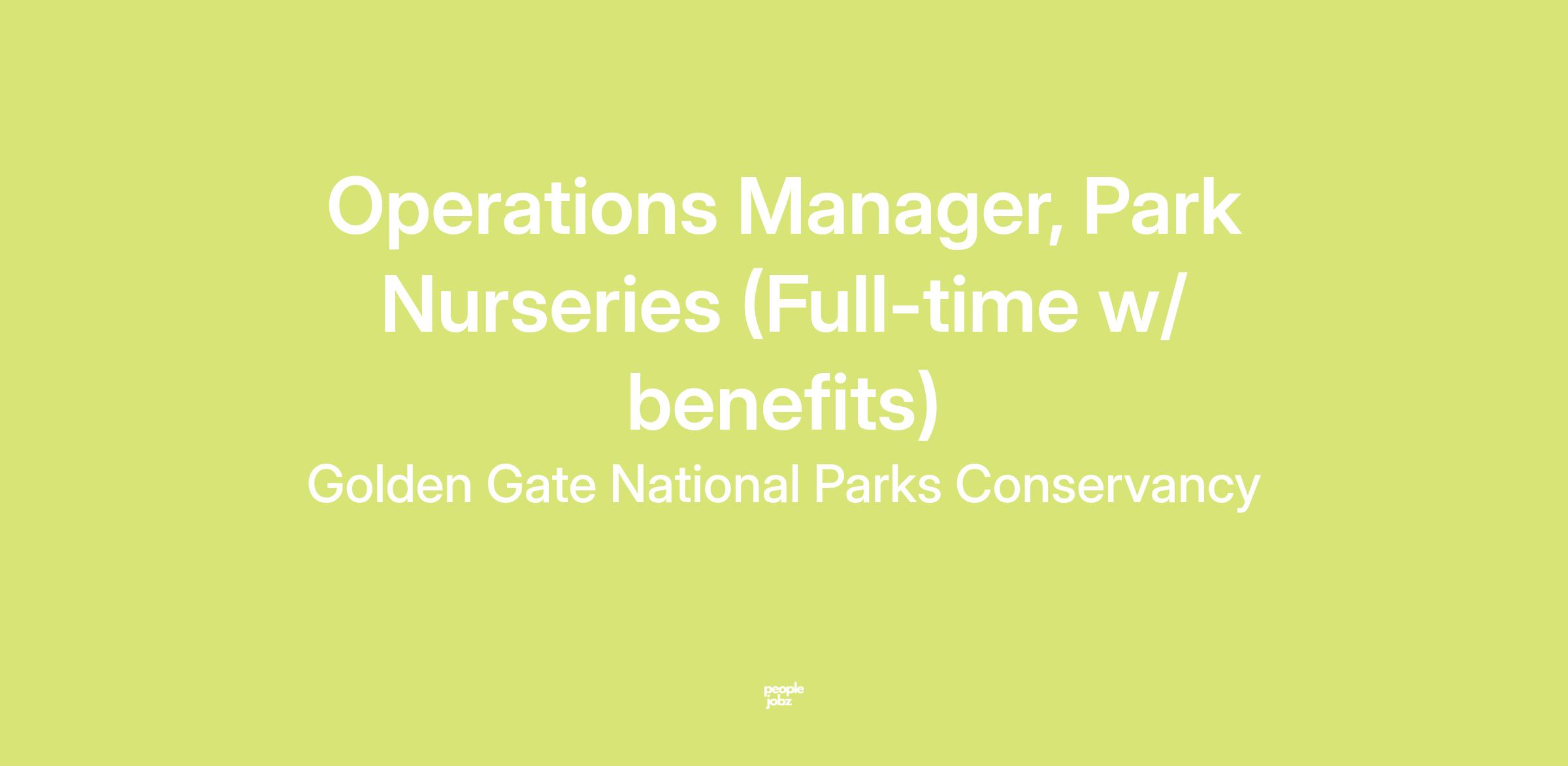 Operations Manager, Park Nurseries (Full-time w/ benefits)

Golden Gate National Parks Conservancy

people
jobz